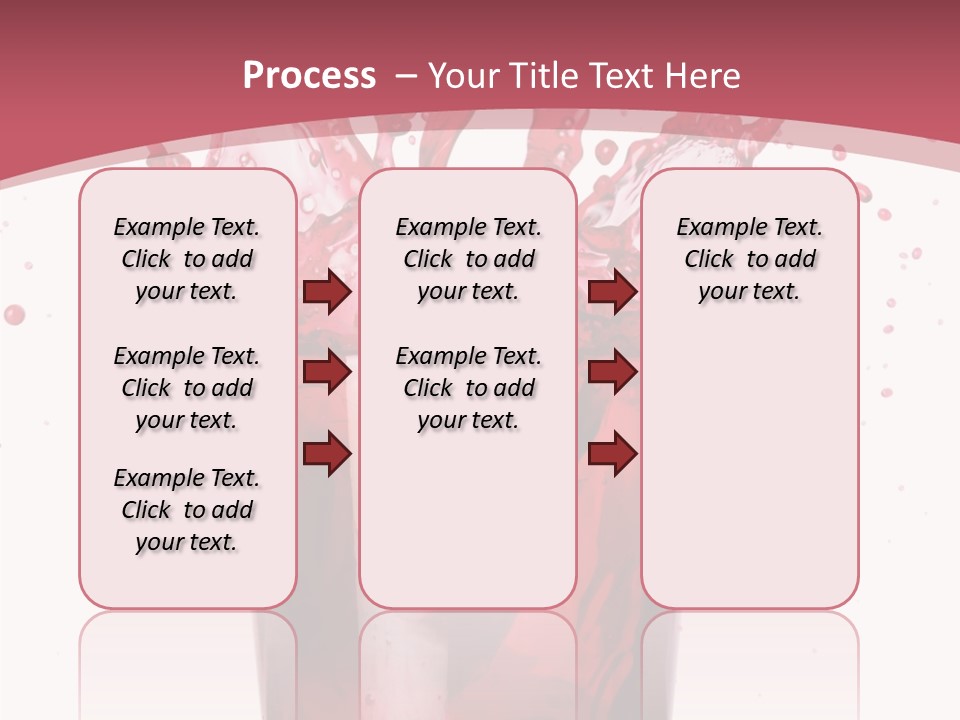 Process – Your Title Text Here

Example Text. Click to add your text.

Example Text. Click to add your text.

Example Text. Click to add your text.

Example Text. Click to add your text.

Example Text. Click to add your text.

Example Text. Click to add your text.